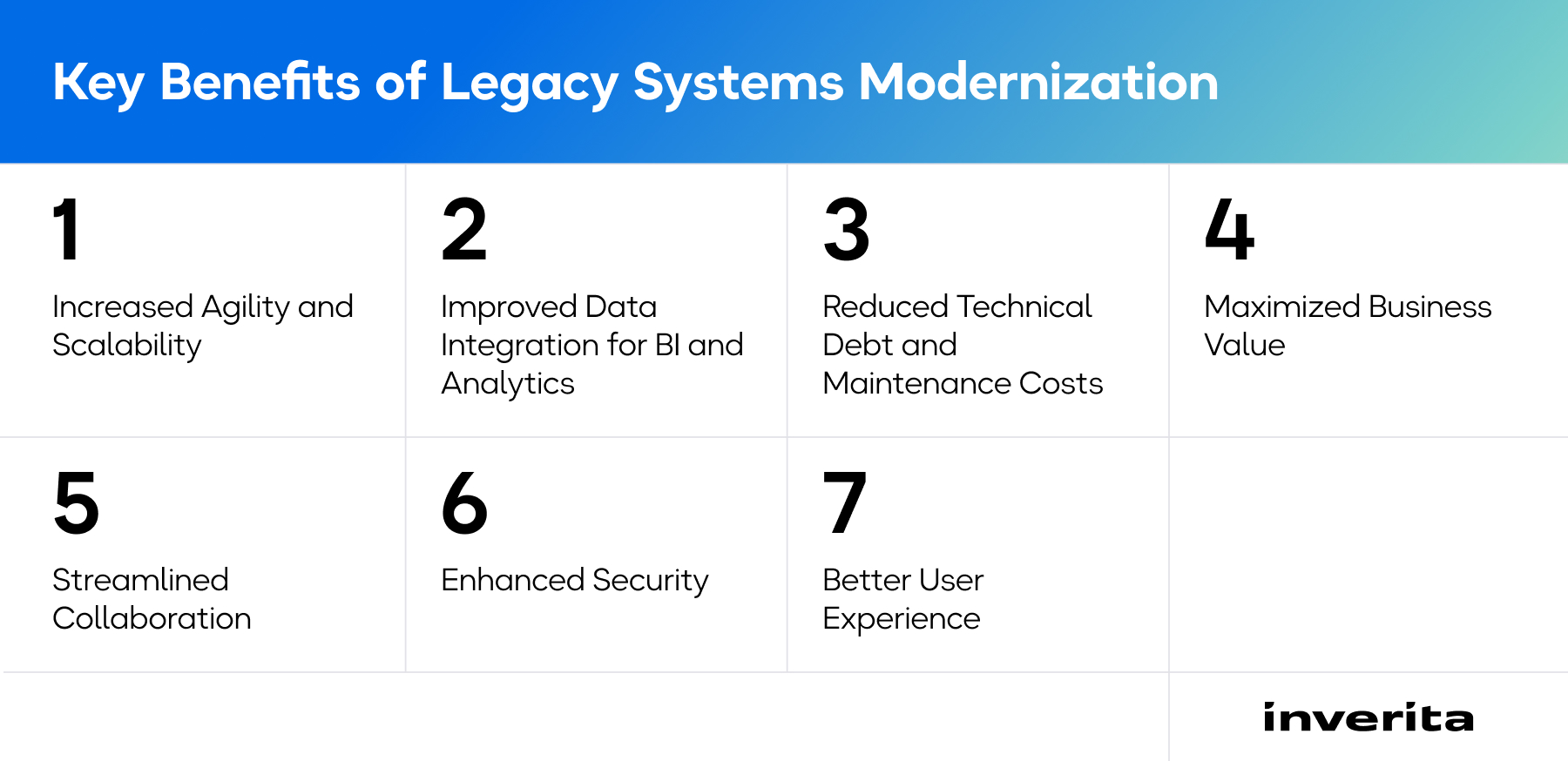 Key Benefits of Legacy Systems Modernization

1
Increased Agility and Scalability

2
Improved Data Integration for BI and Analytics

3
Reduced Technical Debt and Maintenance Costs

4
Maximized Business Value

5
Streamlined Collaboration

6
Enhanced Security

7
Better User Experience

inverita